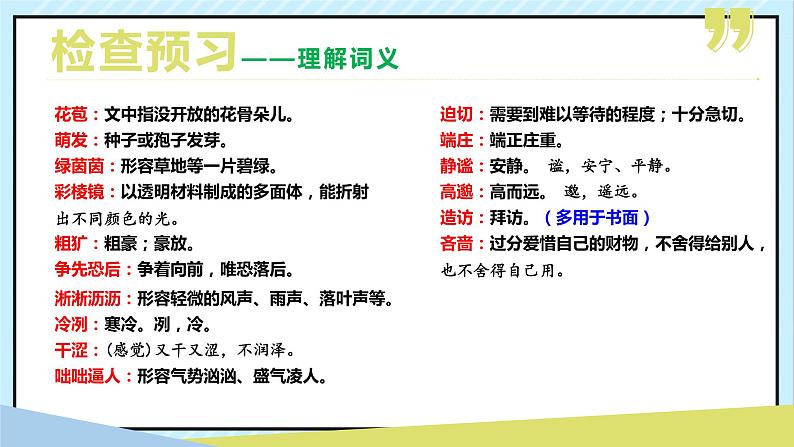 检查预习——理解词义

花苞：文中指没开放的花骨朵儿。
萌发：种子或孢子发芽。
绿茵茵：形容草地等一片碧绿。
彩棱镜：以透明材料制成的多面体，能折射出不同颜色的光。
粗犷：粗豪；豪放。
争先恐后：争着向前，唯恐落后。
淅淅沥沥：形容轻微的风声、雨声、落叶声等。
冷冽：寒冷。冽，冷。
干涩：（感觉）又干又涩，不润泽。
咄咄逼人：形容气势汹汹、盛气凌人。

迫切：需要到难以等待的程度；十分急切。
端庄：端正庄重。
静谧：安静。 谧，安宁、平静。
高邈：高而远。 邈，遥远。
造访：拜访。（多用于书面）
吝啬：过分爱惜自己的财物，不舍得给别人，也不舍得自己用。